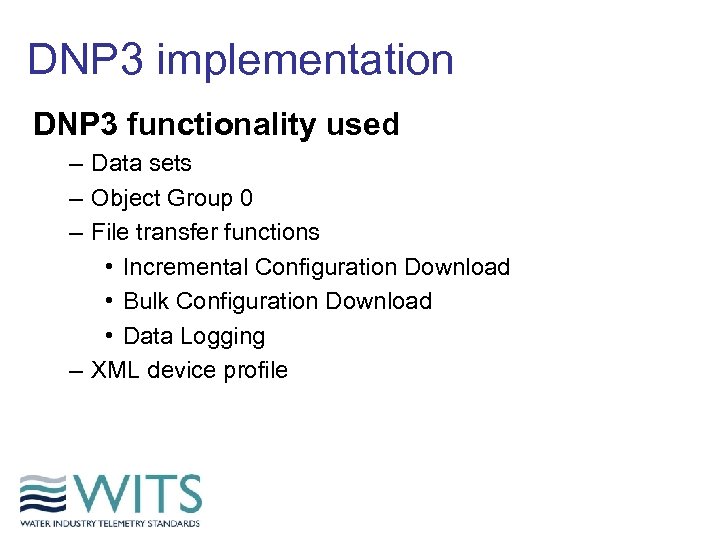 DNP3 implementation

DNP3 functionality used

– Data sets
– Object Group 0
– File transfer functions
  • Incremental Configuration Download
  • Bulk Configuration Download
  • Data Logging
– XML device profile

WITS
WATER INDUSTRY TELEMETRY STANDARDS